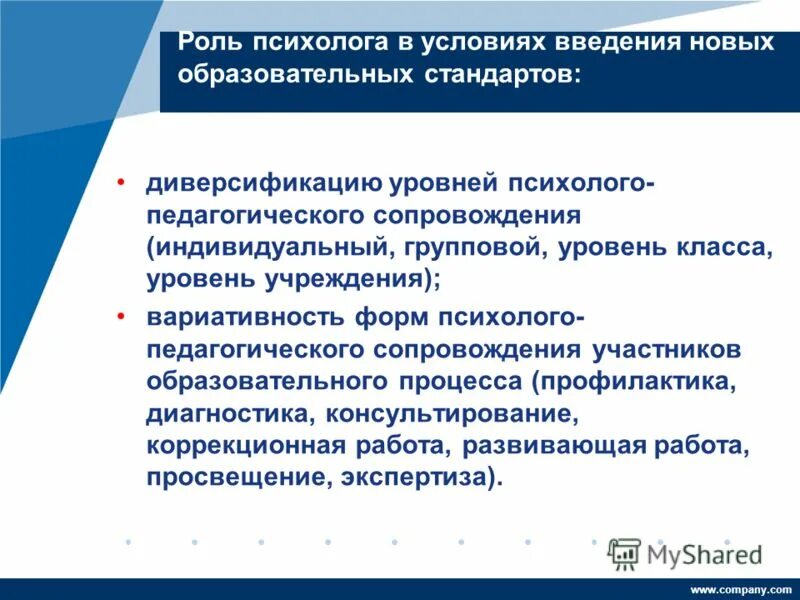 Роль психолога в условиях введения новых образовательных стандартов:

• диверсификацию уровней психолого-педагогического сопровождения (индивидуальный, групповой, уровень класса, уровень учреждения);

• вариативность форм психолого-педагогического сопровождения участников образовательного процесса (профилактика, диагностика, консультирование, коррекционная работа, развивающая работа, просвещение, экспертиза).

MyShared

www.company.com